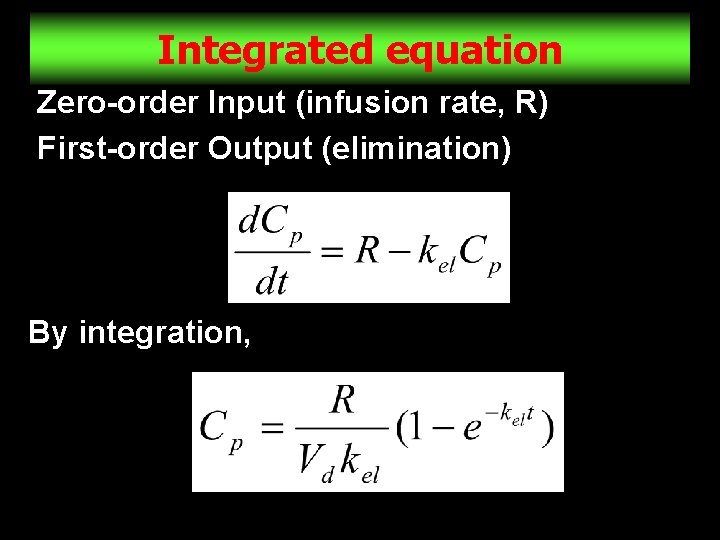 Integrated equation

Zero-order Input (infusion rate, R)
First-order Output (elimination)

$\frac{dC_p}{dt} = R - k_{el}C_p$

By integration,

$C_p = \frac{R}{V_d k_{el}}(1 - e^{-k_{el}t})$